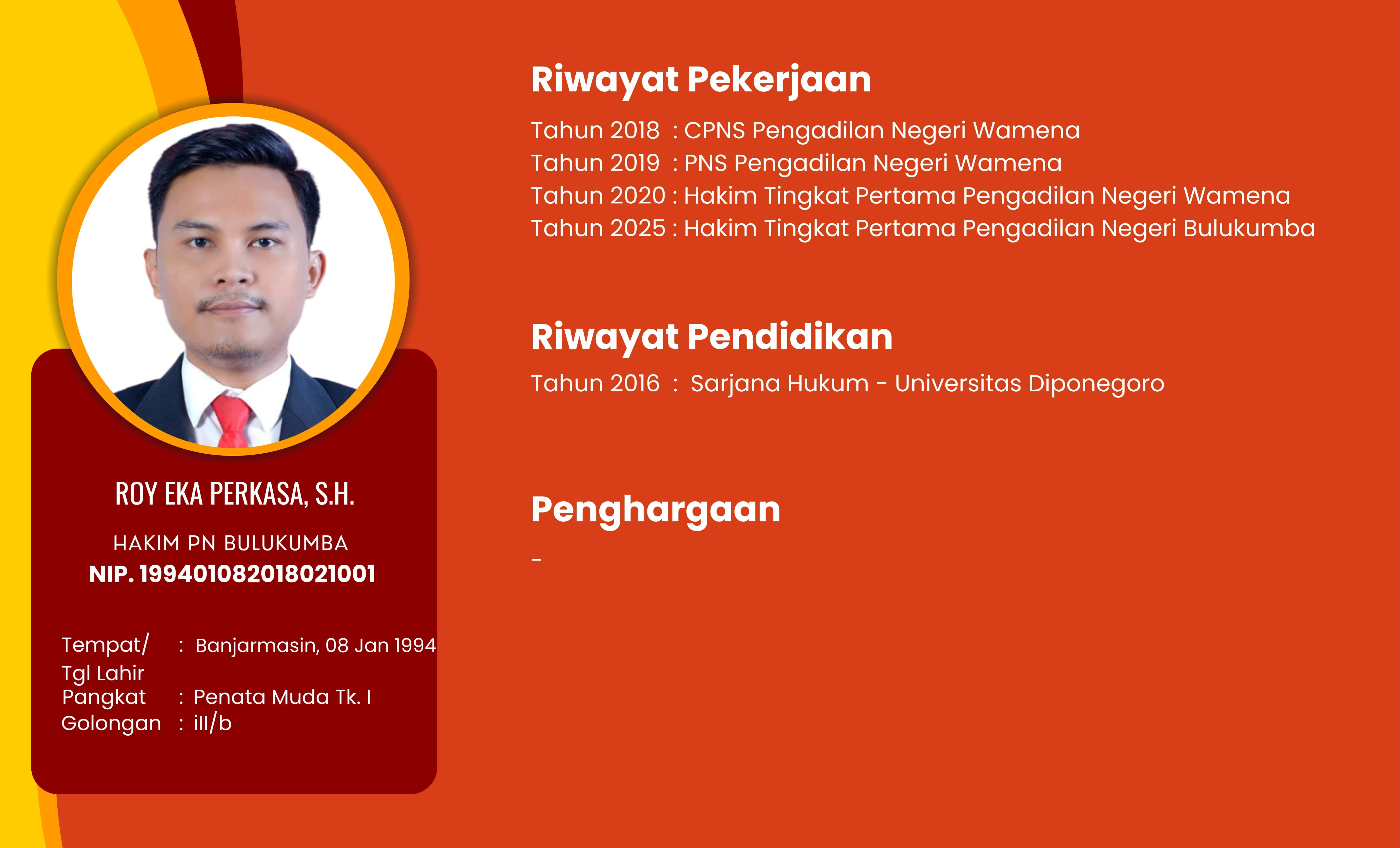 ROY EKA PERKASA, S.H.

HAKIM PN BULUKUMBA
NIP. 199401082018021001

Tempat/ Tgl Lahir : Banjarmasin, 08 Jan 1994
Pangkat : Penata Muda Tk. I
Golongan : iII/b

Riwayat Pekerjaan

Tahun 2018 : CPNS Pengadilan Negeri Wamena
Tahun 2019 : PNS Pengadilan Negeri Wamena
Tahun 2020 : Hakim Tingkat Pertama Pengadilan Negeri Wamena
Tahun 2025 : Hakim Tingkat Pertama Pengadilan Negeri Bulukumba

Riwayat Pendidikan

Tahun 2016 : Sarjana Hukum - Universitas Diponegoro

Penghargaan

-